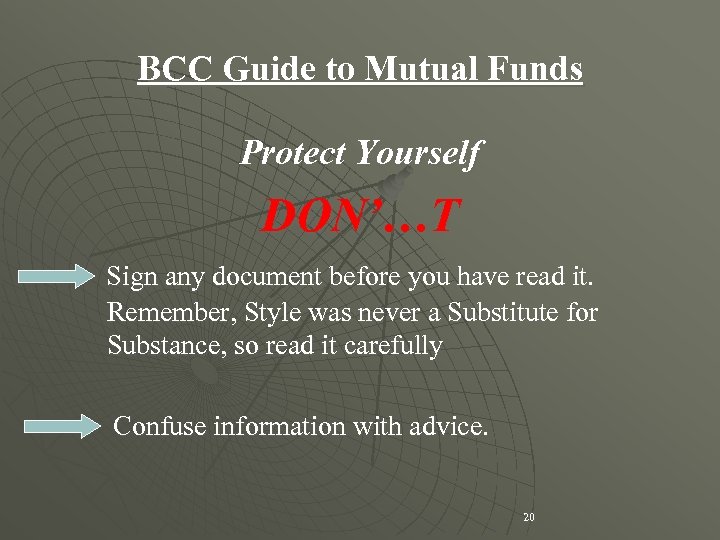 BCC Guide to Mutual Funds

Protect Yourself

DON'…T

Sign any document before you have read it. Remember, Style was never a Substitute for Substance, so read it carefully

Confuse information with advice.

20